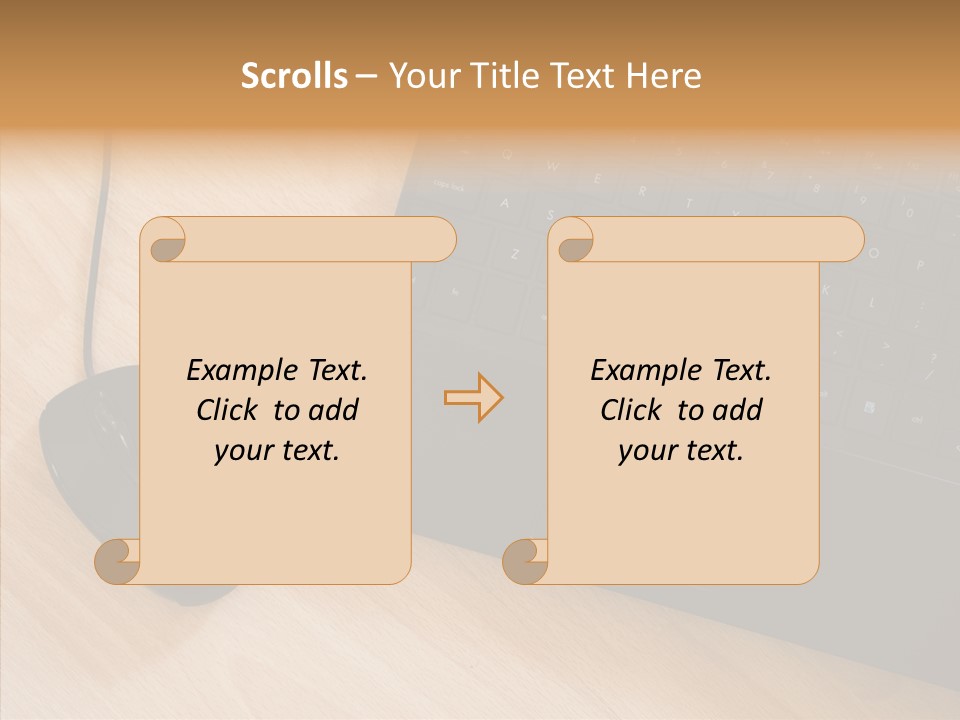 Scrolls – Your Title Text Here

Example Text. Click to add your text.

Example Text. Click to add your text.